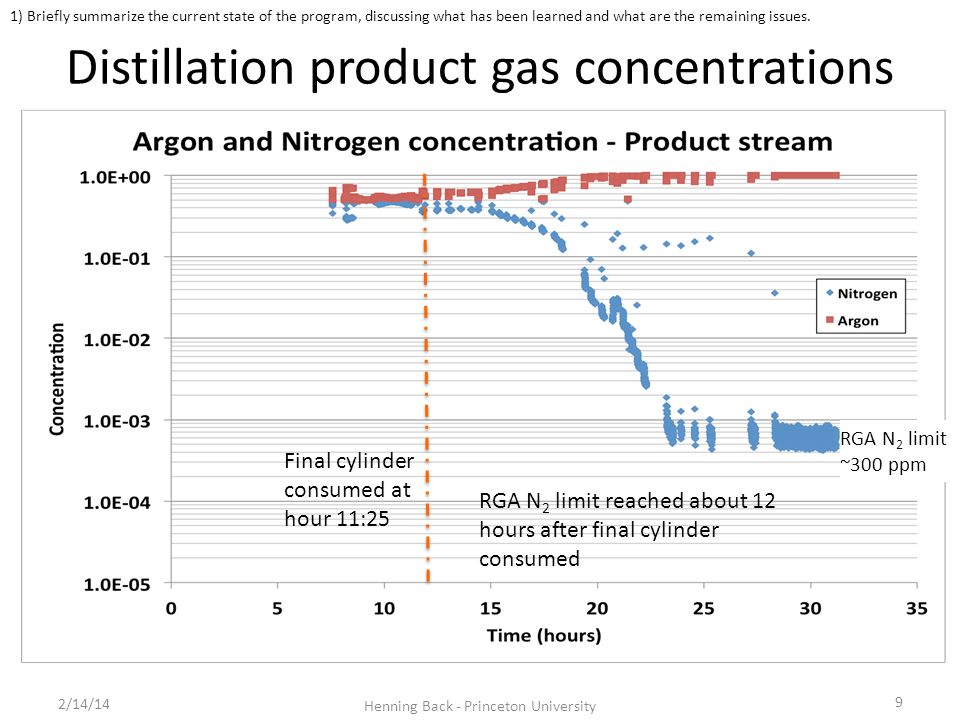 1) Briefly summarize the current state of the program, discussing what has been learned and what are the remaining issues.

Distillation product gas concentrations

Argon and Nitrogen concentration - Product stream

1.0E+00
1.0E-01
1.0E-02
1.0E-03
1.0E-04
1.0E-05

Concentration

Nitrogen
Argon

RGA $N_2$ limit ~300 ppm

Final cylinder consumed at hour 11:25

RGA $N_2$ limit reached about 12 hours after final cylinder consumed

0 5 10 15 20 25 30 35

Time (hours)

2/14/14

Henning Back - Princeton University

9